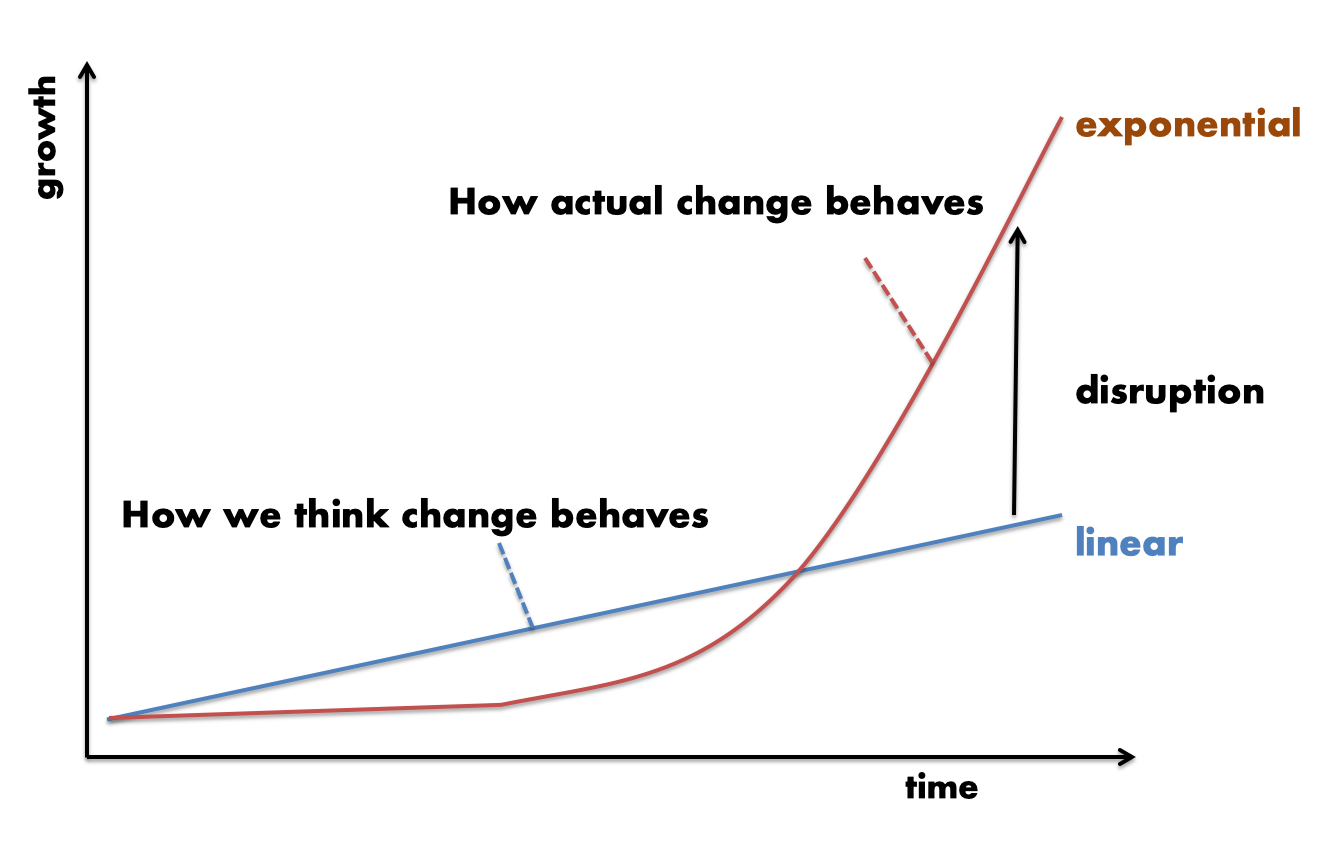 growth

exponential

How actual change behaves

disruption

How we think change behaves

linear

time